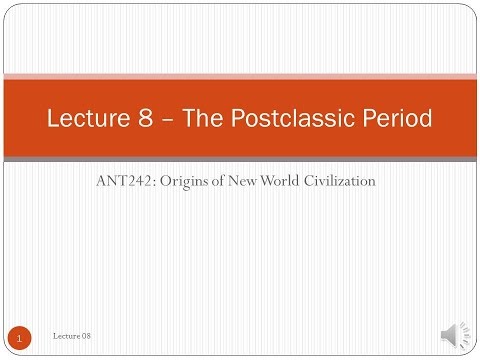 Lecture 8 – The Postclassic Period

ANT242: Origins of New World Civilization

1

Lecture 08